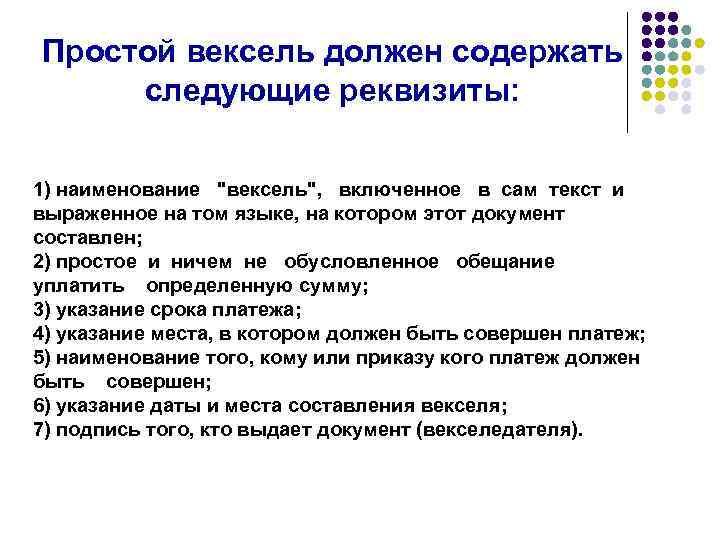 Простой вексель должен содержать следующие реквизиты:

1) наименование "вексель", включенное в сам текст и выраженное на том языке, на котором этот документ составлен;
2) простое и ничем не обусловленное обещание уплатить определенную сумму;
3) указание срока платежа;
4) указание места, в котором должен быть совершен платеж;
5) наименование того, кому или приказу кого платеж должен быть совершен;
6) указание даты и места составления векселя;
7) подпись того, кто выдает документ (векселедателя).